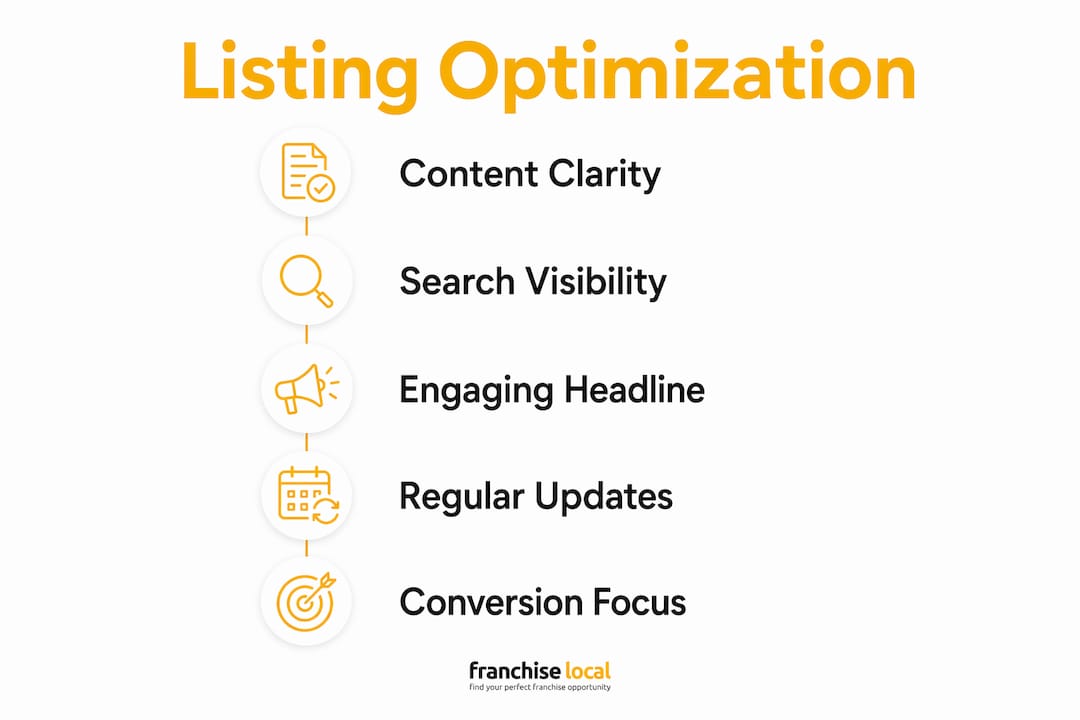 Listing Optimization

Content Clarity

Search Visibility

Engaging Headline

Regular Updates

Conversion Focus

franchise local
find your perfect franchise opportunity